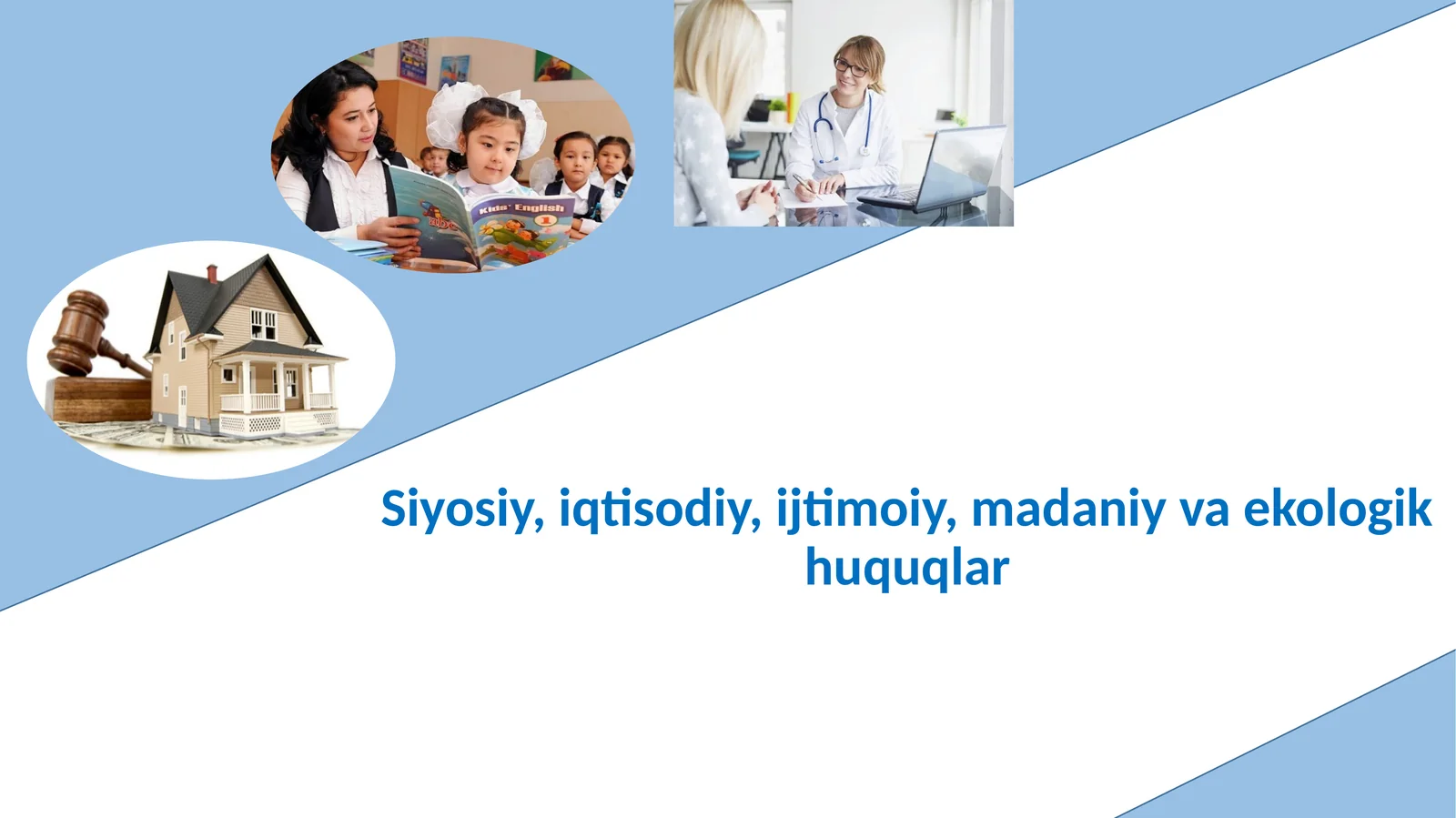 Kids' English 1

Siyosiy, iqtisodiy, ijtimoiy, madaniy va ekologik huquqlar